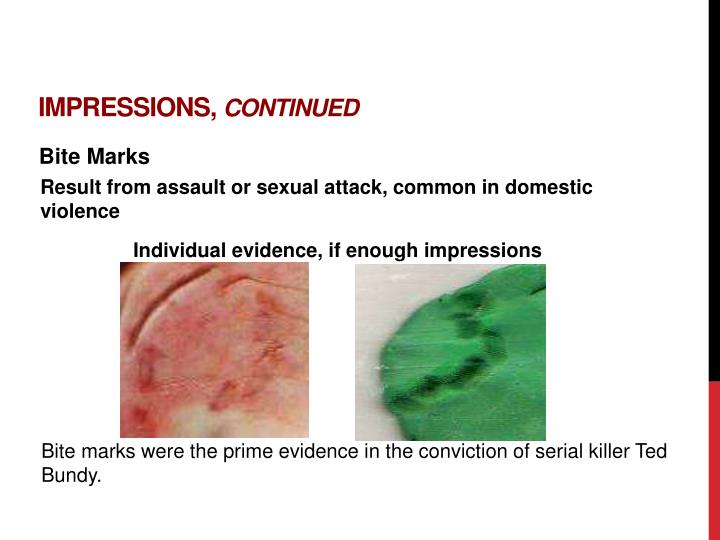 IMPRESSIONS, CONTINUED

Bite Marks

Result from assault or sexual attack, common in domestic violence

Individual evidence, if enough impressions

Bite marks were the prime evidence in the conviction of serial killer Ted Bundy.